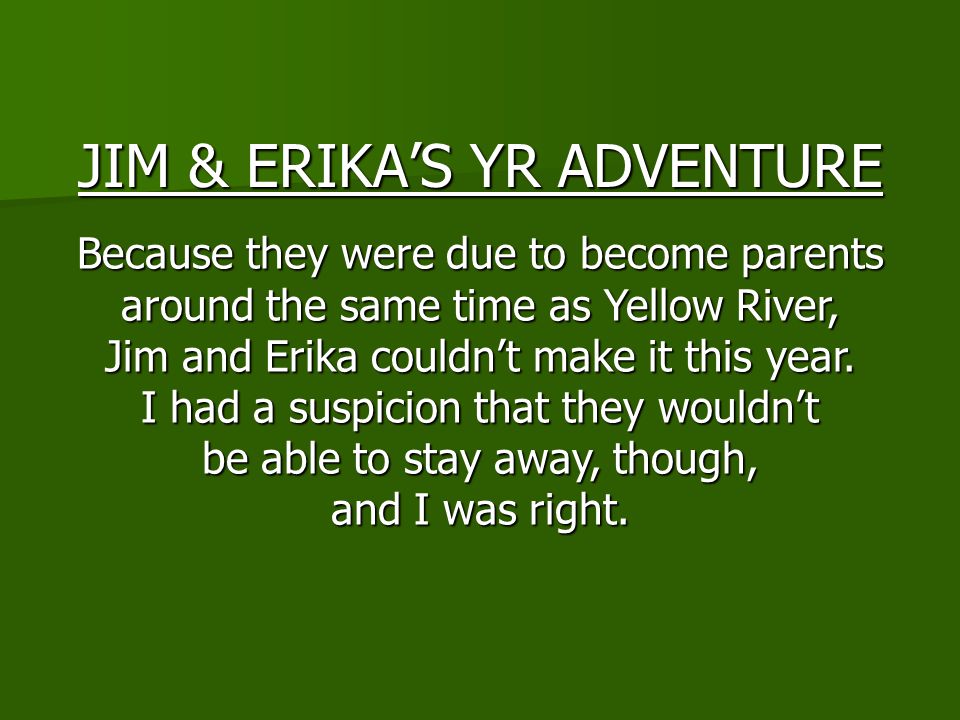 JIM & ERIKA’S YR ADVENTURE

Because they were due to become parents around the same time as Yellow River, Jim and Erika couldn’t make it this year. I had a suspicion that they wouldn’t be able to stay away, though, and I was right.